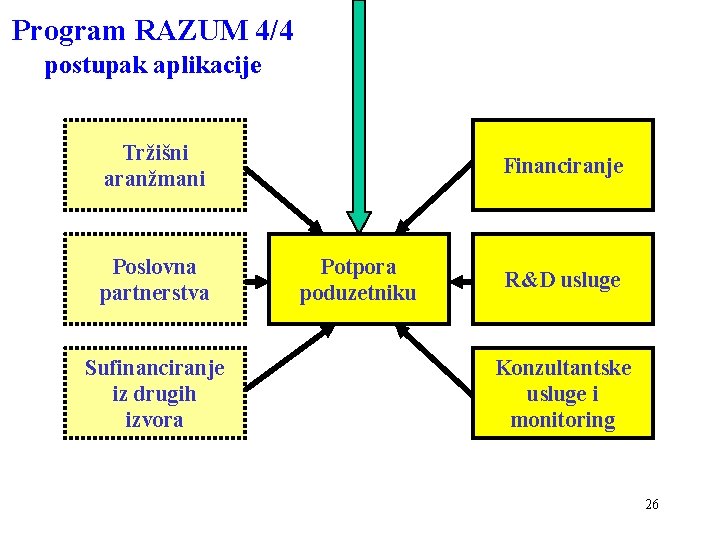 Program RAZUM 4/4
postupak aplikacije

Tržišni aranžmani

Poslovna partnerstva

Sufinanciranje iz drugih izvora

Potpora poduzetniku

Financiranje

R&D usluge

Konzultantske usluge i monitoring

26